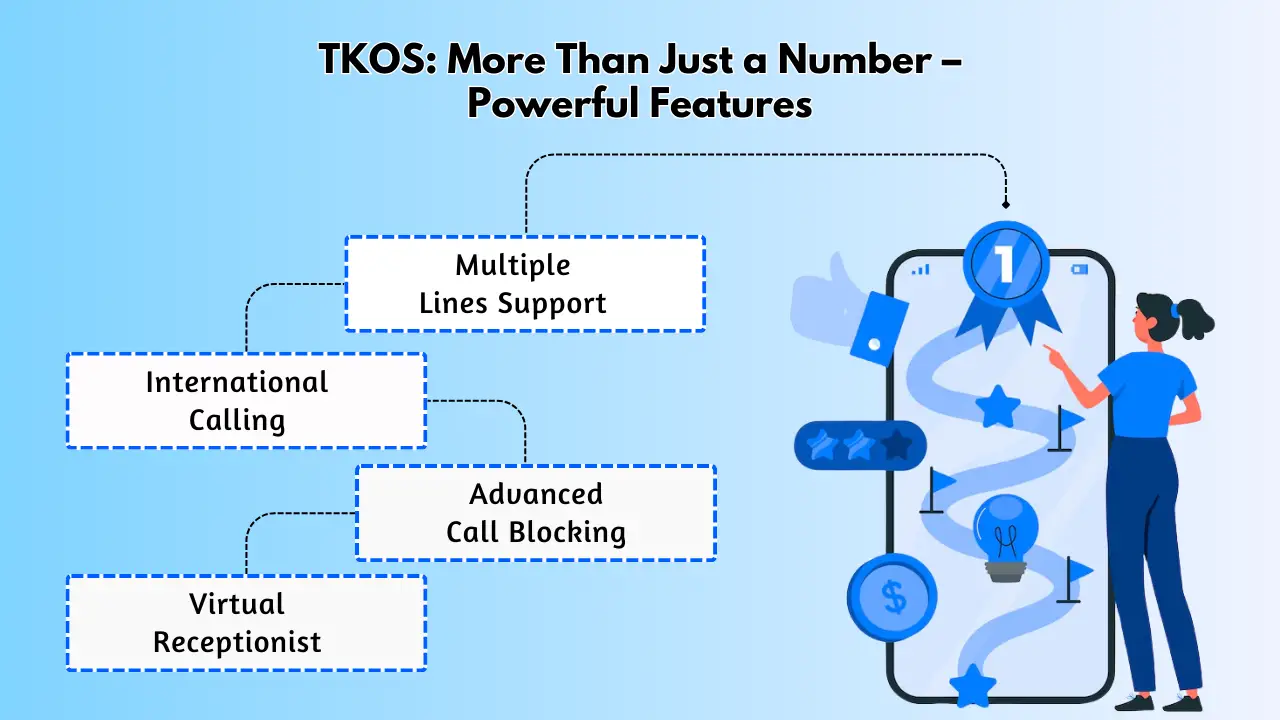 TKOS: More Than Just a Number – Powerful Features

Multiple Lines Support

International Calling

Advanced Call Blocking

Virtual Receptionist

1

$